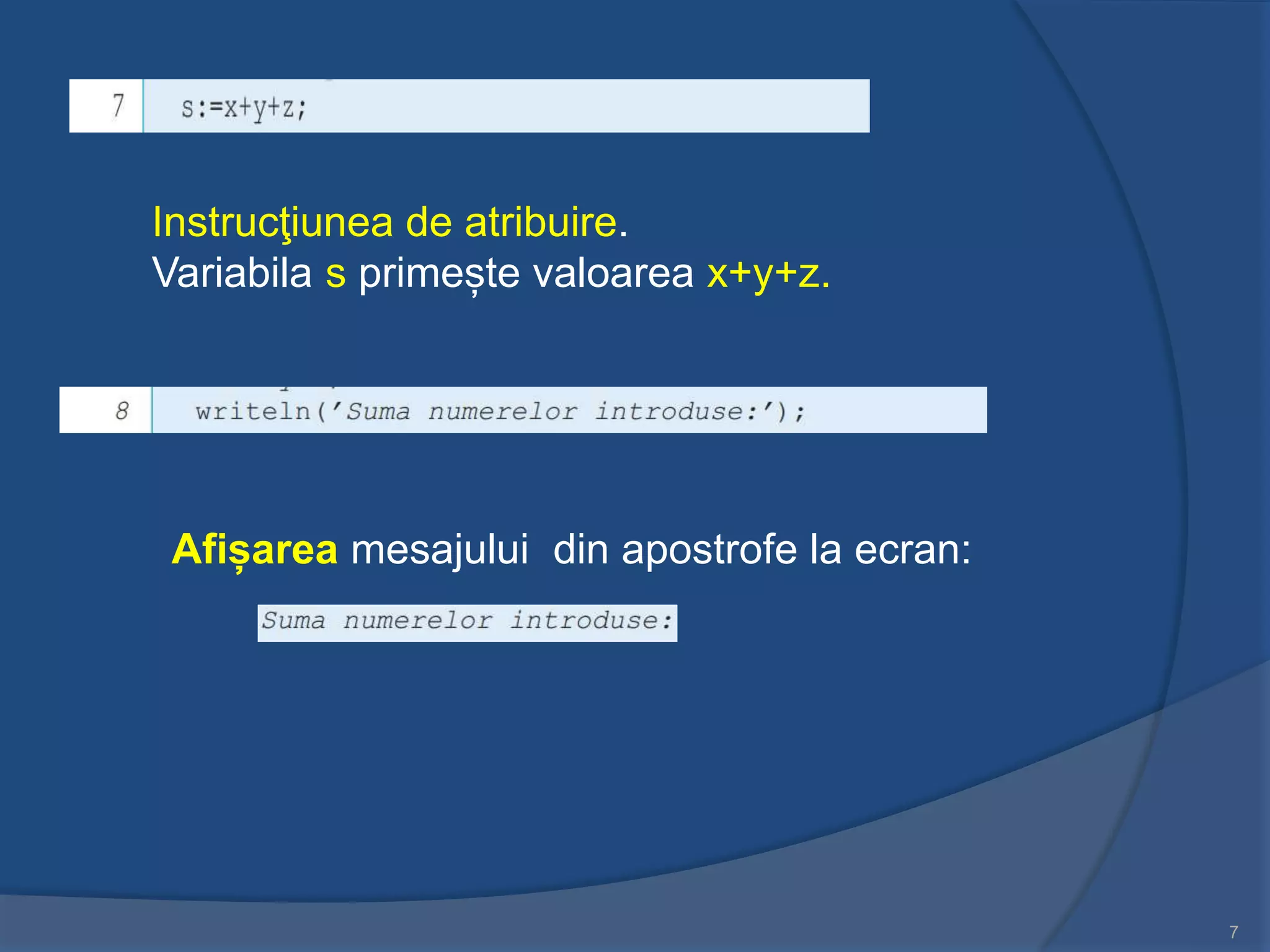 7 s:=x+y+z;

Instrucţiunea de atribuire.
Variabila s primește valoarea x+y+z.

8 writeln('Suma numerelor introduse:');

Afișarea mesajului din apostrofe la ecran:

Suma numerelor introduse:

7